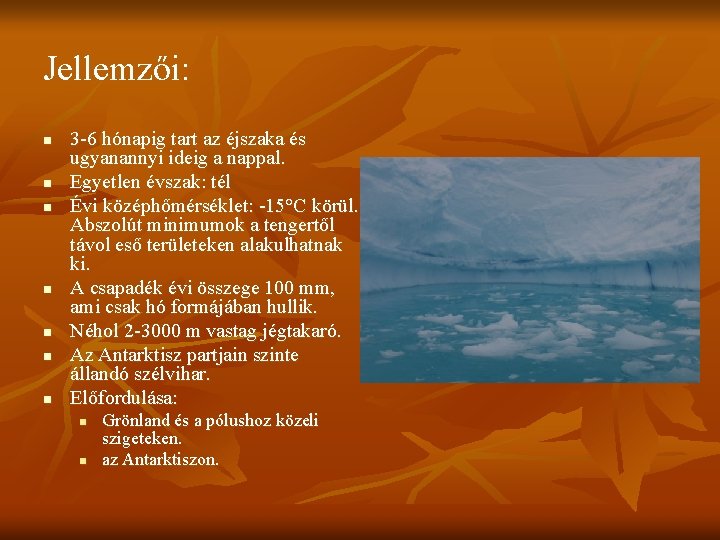 Jellemzői:

- 3-6 hónapig tart az éjszaka és ugyanannyi ideig a nappal.
- Egyetlen évszak: tél
- Évi középhőmérséklet: -15°C körül. Abszolút minimumok a tengertől távol eső területeken alakulhatnak ki.
- A csapadék évi összege 100 mm, ami csak hó formájában hullik.
- Néhol 2-3000 m vastag jégtakaró.
- Az Antarktisz partjain szinte állandó szélvihar.
- Előfordulása:
  - Grönland és a pólushoz közeli szigeteken.
  - az Antarktiszon.